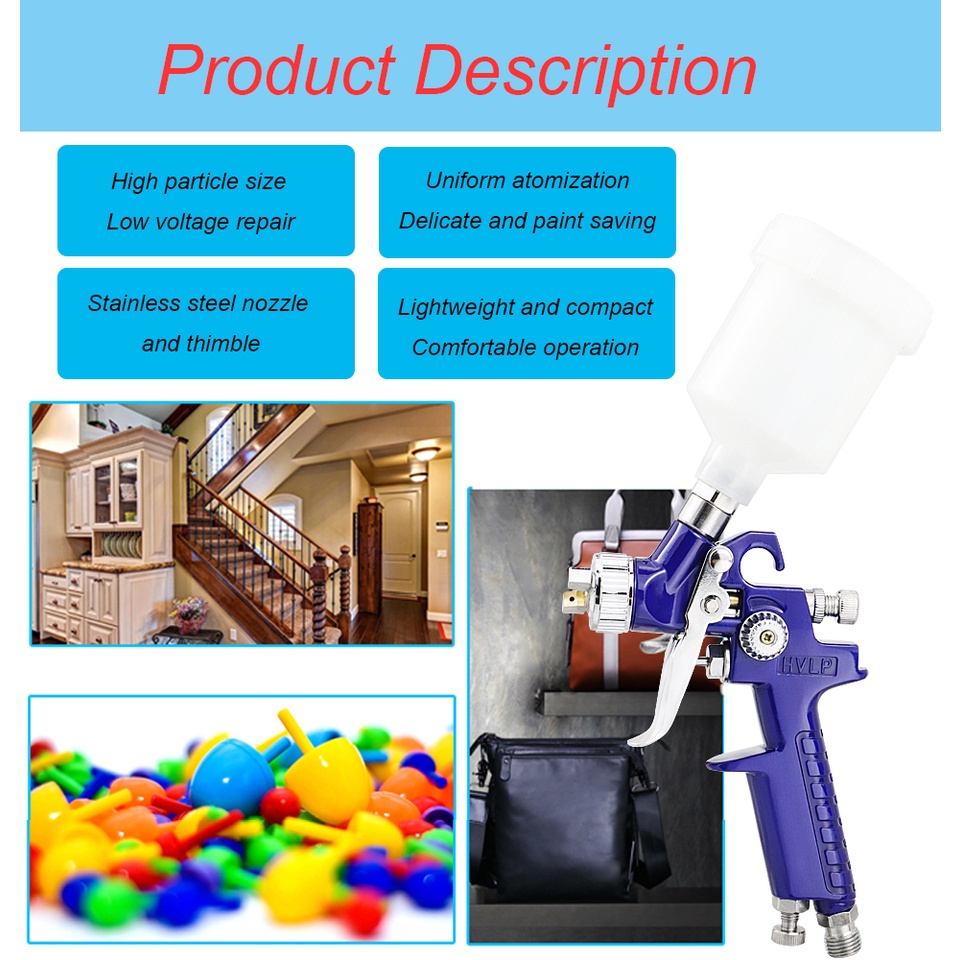 Product Description

High particle size
Low voltage repair

Uniform atomization
Delicate and paint saving

Stainless steel nozzle
and thimble

Lightweight and compact
Comfortable operation

HVLP